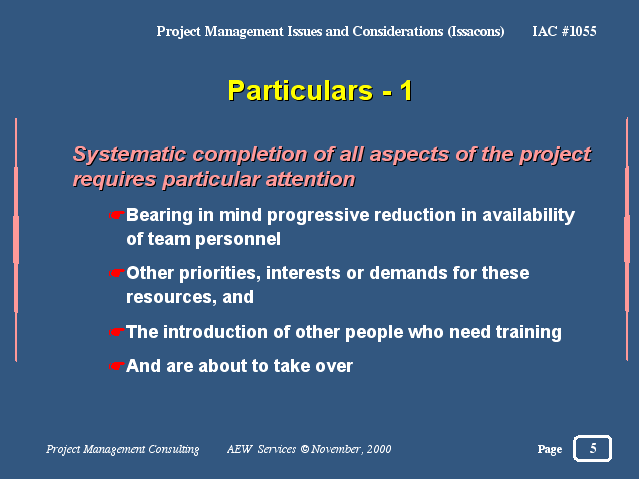 Project Management Issues and Considerations (Issacons) IAC #1055

Particulars - 1

Systematic completion of all aspects of the project requires particular attention

☛Bearing in mind progressive reduction in availability of team personnel

☛Other priorities, interests or demands for these resources, and

☛The introduction of other people who need training

☛And are about to take over

Project Management Consulting AEW Services © November, 2000 Page 5